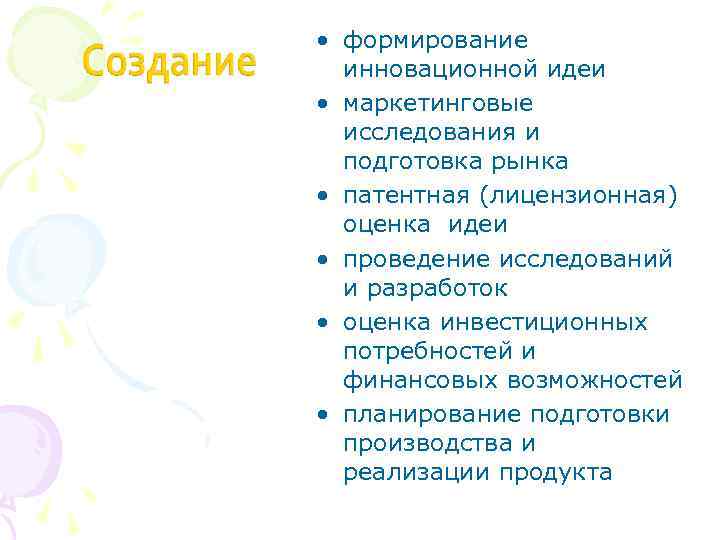 Создание

• формирование инновационной идеи
• маркетинговые исследования и подготовка рынка
• патентная (лицензионная) оценка идеи
• проведение исследований и разработок
• оценка инвестиционных потребностей и финансовых возможностей
• планирование подготовки производства и реализации продукта